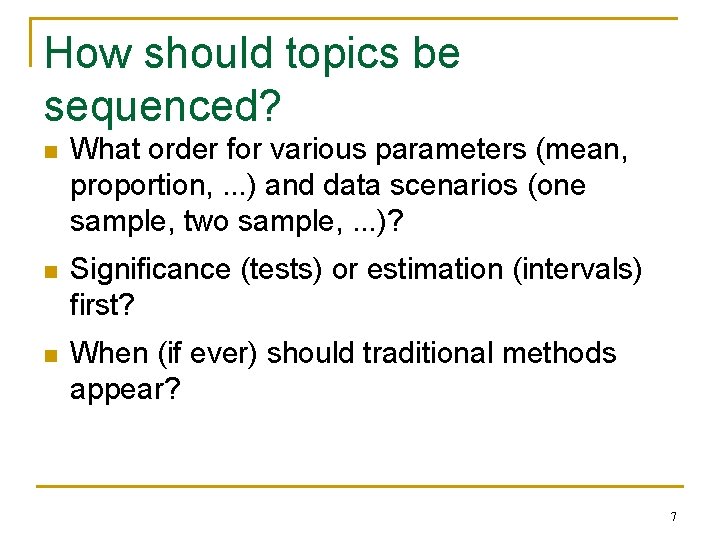 How should topics be sequenced?

What order for various parameters (mean, proportion, ...) and data scenarios (one sample, two sample, ...)?

Significance (tests) or estimation (intervals) first?

When (if ever) should traditional methods appear?

7